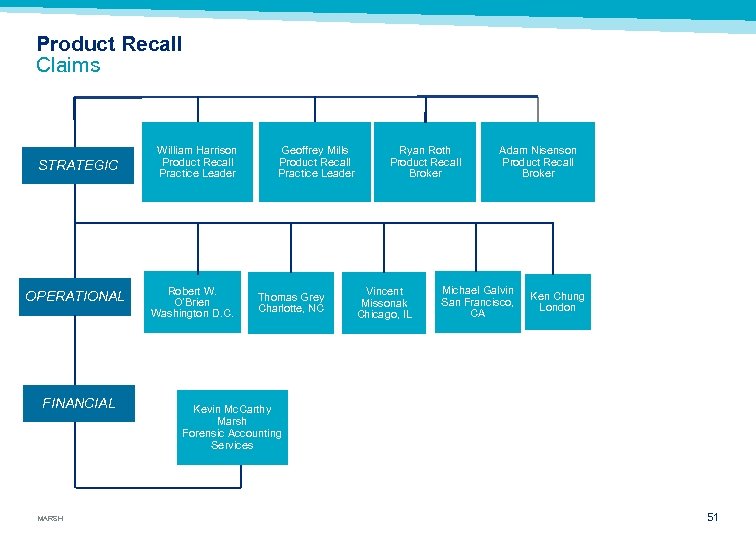 Product Recall
Claims

STRATEGIC

William Harrison
Product Recall
Practice Leader

Geoffrey Mills
Product Recall
Practice Leader

Ryan Roth
Product Recall
Broker

Adam Nisenson
Product Recall
Broker

OPERATIONAL

Robert W. O'Brien
Washington D.C.

Thomas Grey
Charlotte, NC

Vincent Missonak
Chicago, IL

Michael Galvin
San Francisco, CA

Ken Chung
London

FINANCIAL

Kevin McCarthy
Marsh
Forensic Accounting Services

MARSH

51